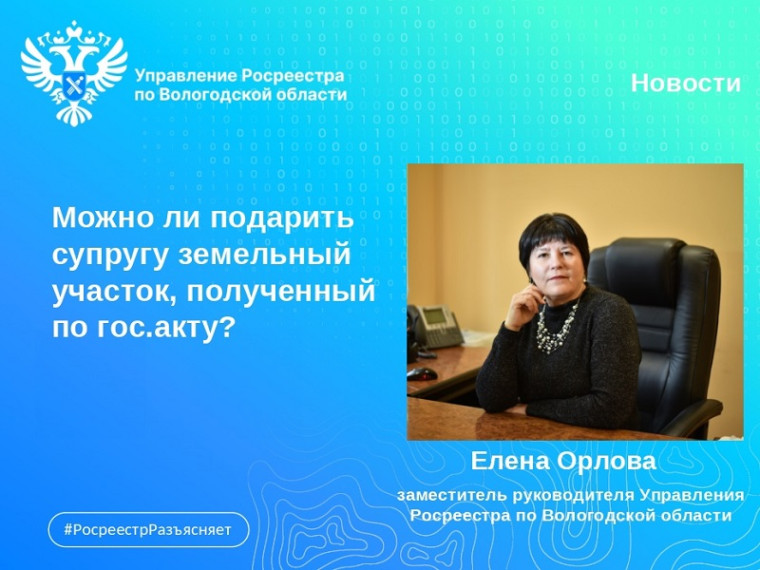 Управление Росреестра по Вологодской области

Новости

Можно ли подарить супругу земельный участок, полученный по гос.акту?

Елена Орлова

заместитель руководителя Управления Росреестра по Вологодской области

#РосреестрРазъясняет